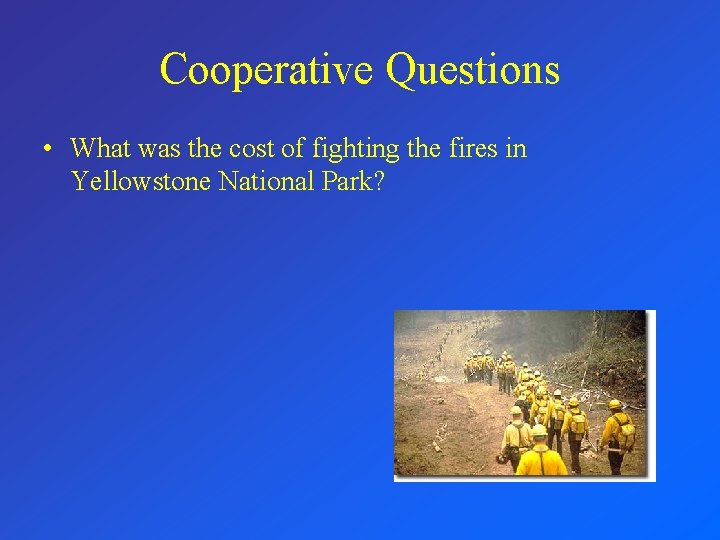 Cooperative Questions

• What was the cost of fighting the fires in Yellowstone National Park?